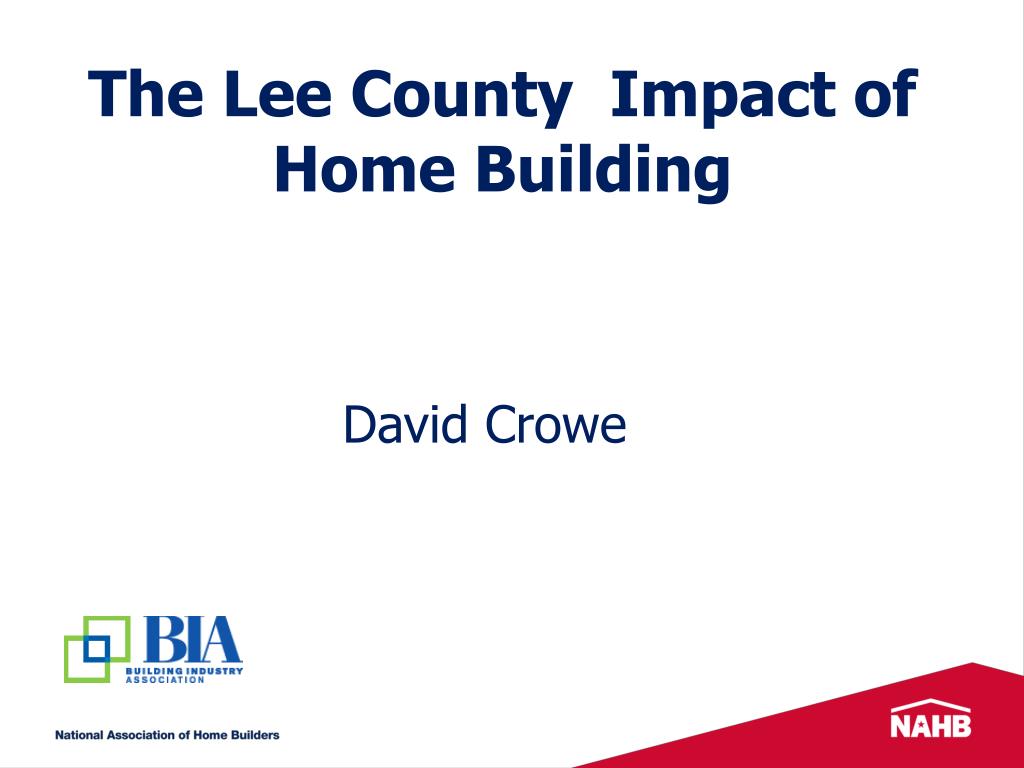 The Lee County Impact of Home Building

David Crowe

BIA
BUILDING INDUSTRY ASSOCIATION

National Association of Home Builders

NAHB